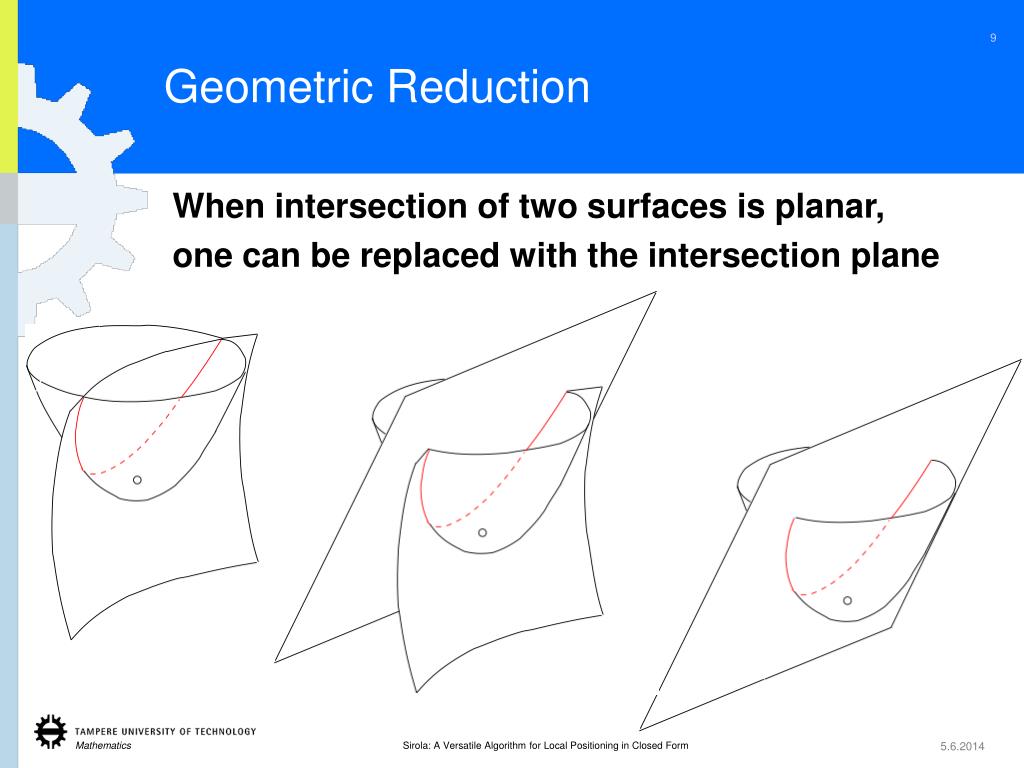 9

Geometric Reduction

When intersection of two surfaces is planar, one can be replaced with the intersection plane

TAMPERE UNIVERSITY OF TECHNOLOGY
Mathematics

Sirola: A Versatile Algorithm for Local Positioning in Closed Form

5.6.2014